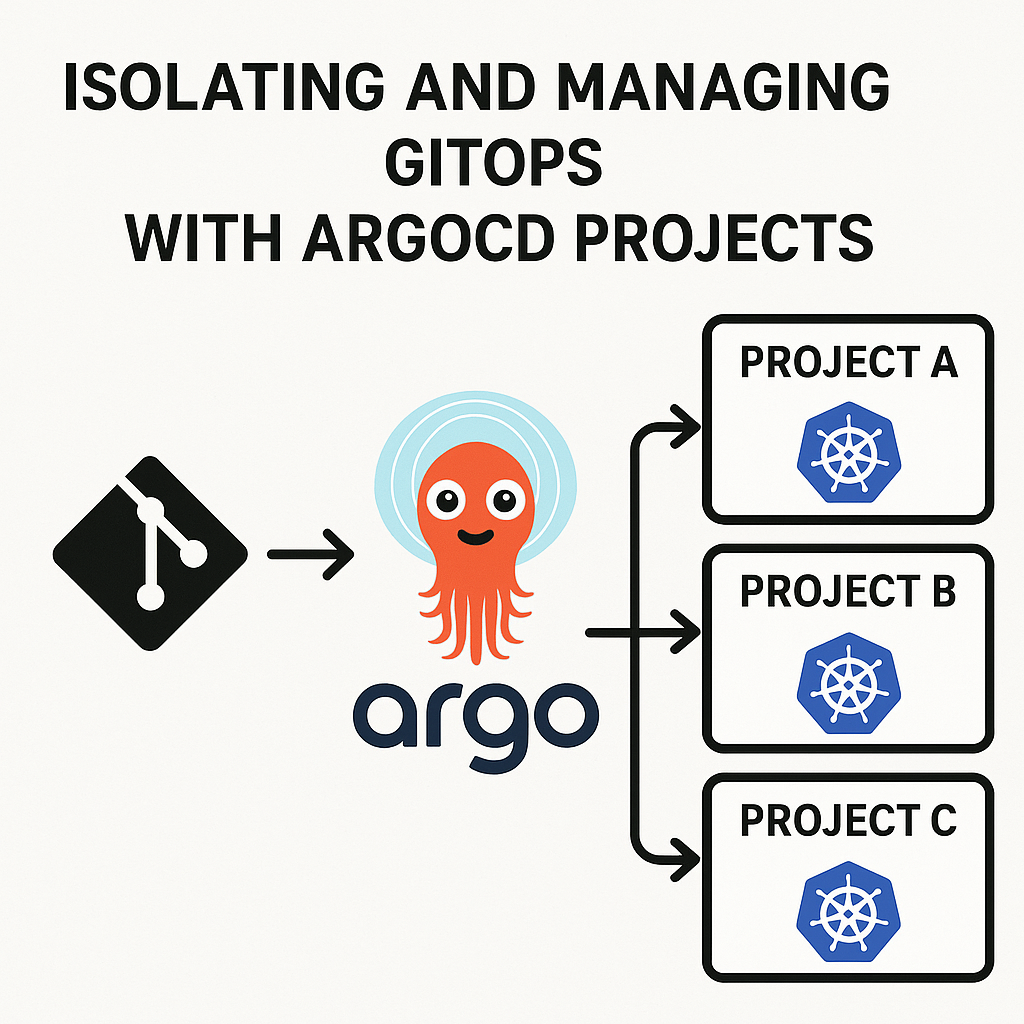 ISOLATING AND MANAGING GITOPS WITH ARGOCD PROJECTS

argo

PROJECT A

PROJECT B

PROJECT C